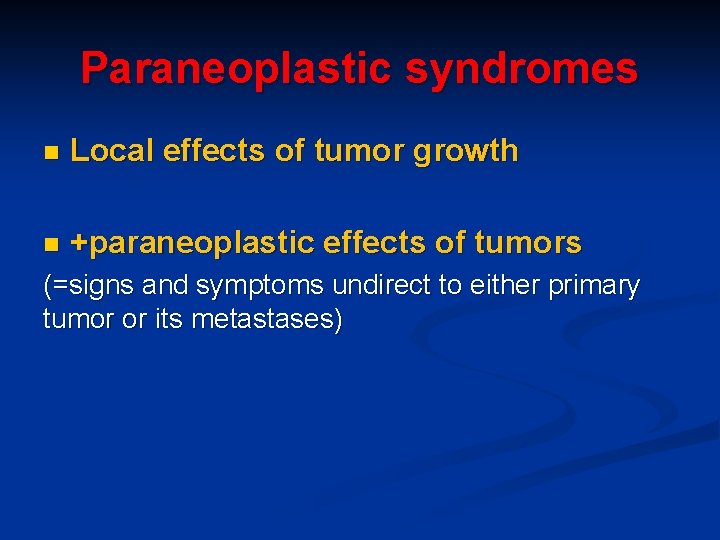 Paraneoplastic syndromes

- Local effects of tumor growth

- +paraneoplastic effects of tumors

(=signs and symptoms undirect to either primary tumor or its metastases)